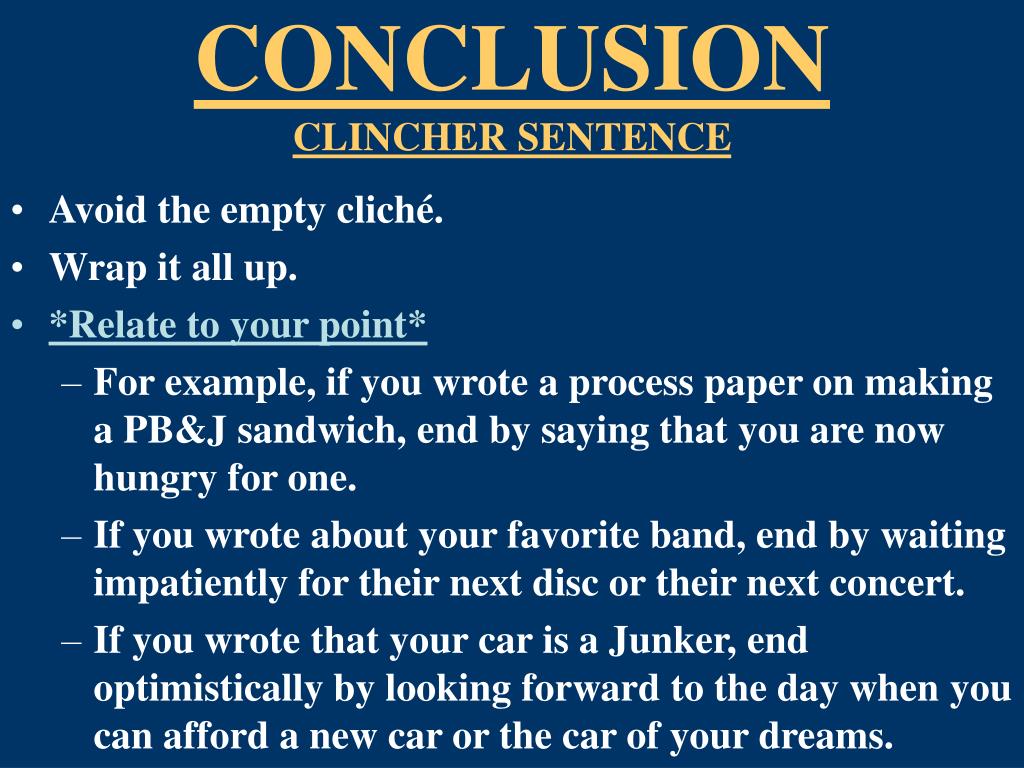 CONCLUSION
CLINCHER SENTENCE

• Avoid the empty cliché.
• Wrap it all up.
• *Relate to your point*
– For example, if you wrote a process paper on making a PB&J sandwich, end by saying that you are now hungry for one.
– If you wrote about your favorite band, end by waiting impatiently for their next disc or their next concert.
– If you wrote that your car is a Junker, end optimistically by looking forward to the day when you can afford a new car or the car of your dreams.